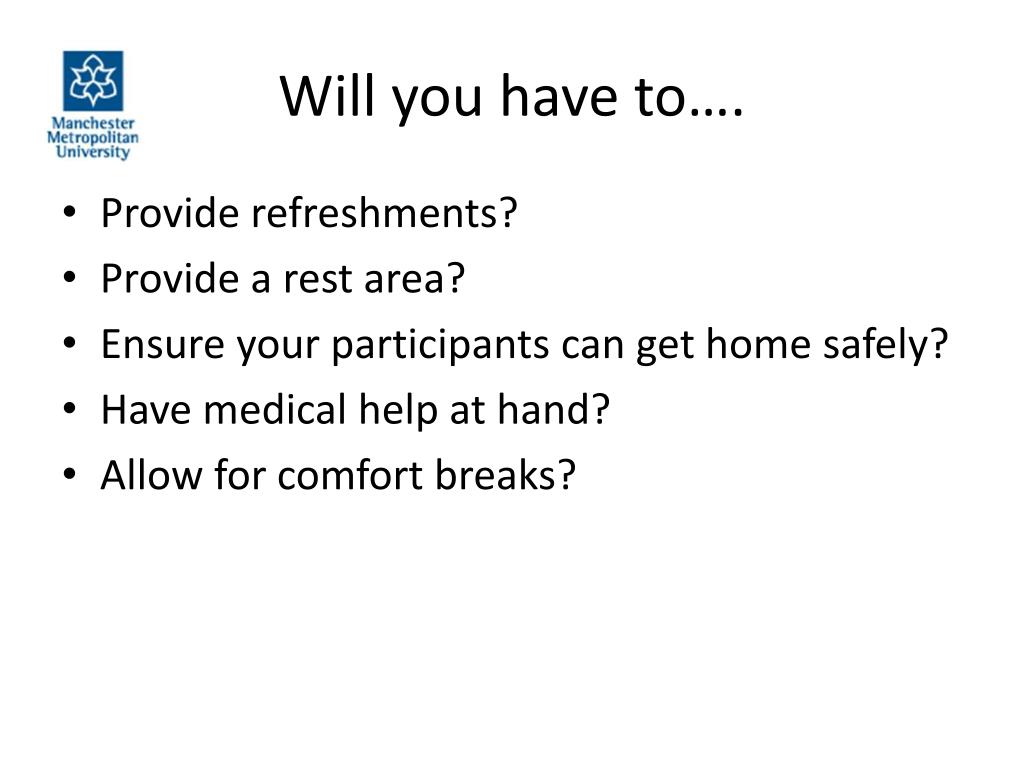 Manchester Metropolitan University

Will you have to….

• Provide refreshments?
• Provide a rest area?
• Ensure your participants can get home safely?
• Have medical help at hand?
• Allow for comfort breaks?